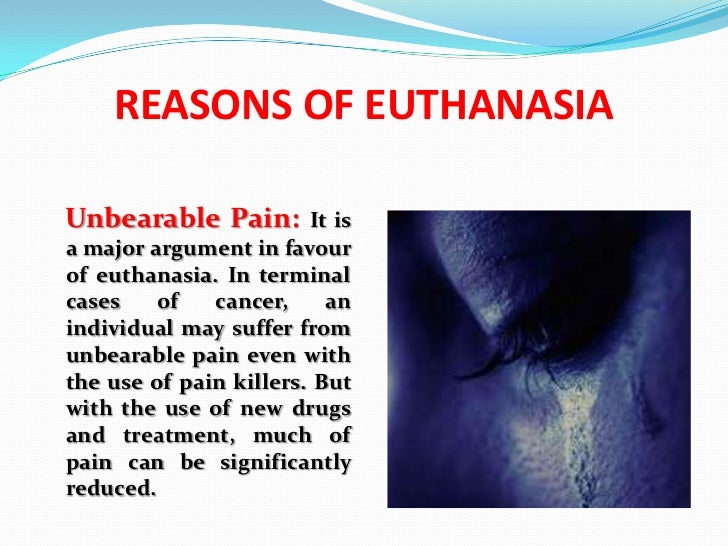 REASONS OF EUTHANASIA

Unbearable Pain: It is a major argument in favour of euthanasia. In terminal cases of cancer, an individual may suffer from unbearable pain even with the use of pain killers. But with the use of new drugs and treatment, much of pain can be significantly reduced.